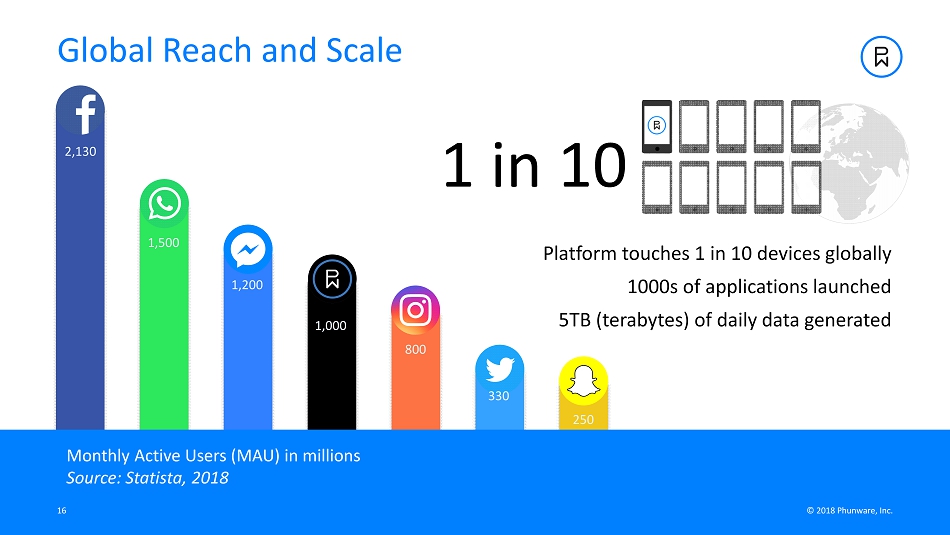 Global Reach and Scale

2,130

1,500

1,200

1,000

800

330

250

1 in 10

Platform touches 1 in 10 devices globally

1000s of applications launched

5TB (terabytes) of daily data generated

Monthly Active Users (MAU) in millions
Source: Statista, 2018

16

© 2018 Phunware, Inc.